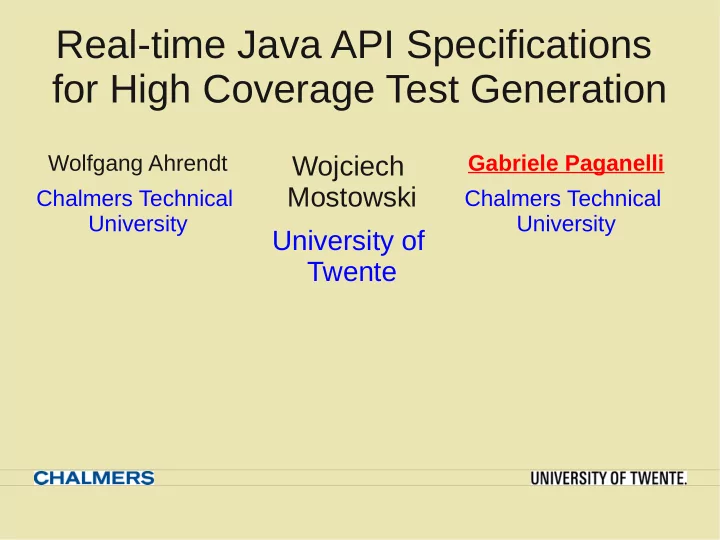 Real-time Java API Specifications for High Coverage Test Generation

Wolfgang Ahrendt

Chalmers Technical University

Wojciech Mostowski

University of Twente

Gabriele Paganelli

Chalmers Technical University

CHALMERS

UNIVERSITY OF TWENTE.